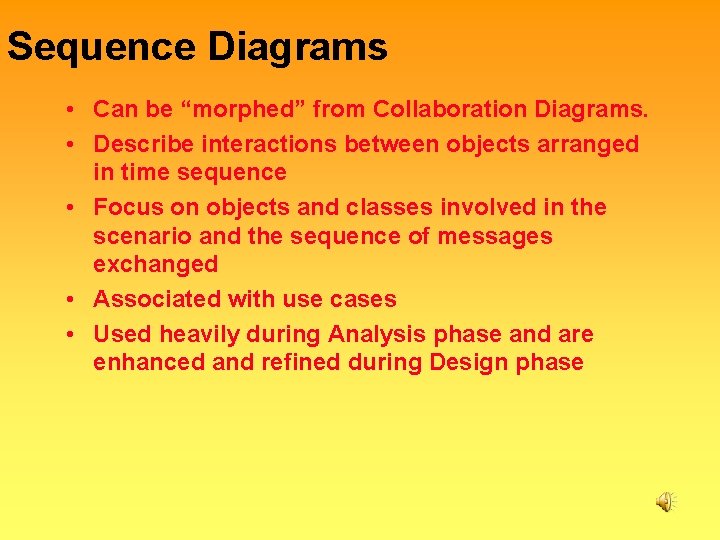 Sequence Diagrams

• Can be “morphed” from Collaboration Diagrams.
• Describe interactions between objects arranged in time sequence
• Focus on objects and classes involved in the scenario and the sequence of messages exchanged
• Associated with use cases
• Used heavily during Analysis phase and are enhanced and refined during Design phase